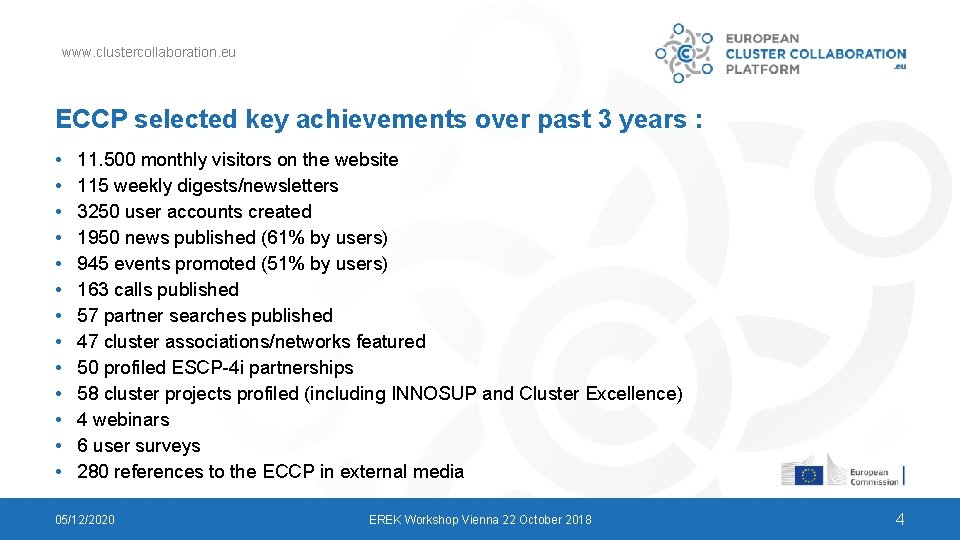 www.clustercollaboration.eu

EUROPEAN CLUSTER COLLABORATION PLATFORM .eu

ECCP selected key achievements over past 3 years :

• 11.500 monthly visitors on the website
• 115 weekly digests/newsletters
• 3250 user accounts created
• 1950 news published (61% by users)
• 945 events promoted (51% by users)
• 163 calls published
• 57 partner searches published
• 47 cluster associations/networks featured
• 50 profiled ESCP-4i partnerships
• 58 cluster projects profiled (including INNOSUP and Cluster Excellence)
• 4 webinars
• 6 user surveys
• 280 references to the ECCP in external media

European Commission

05/12/2020

EREK Workshop Vienna 22 October 2018

4